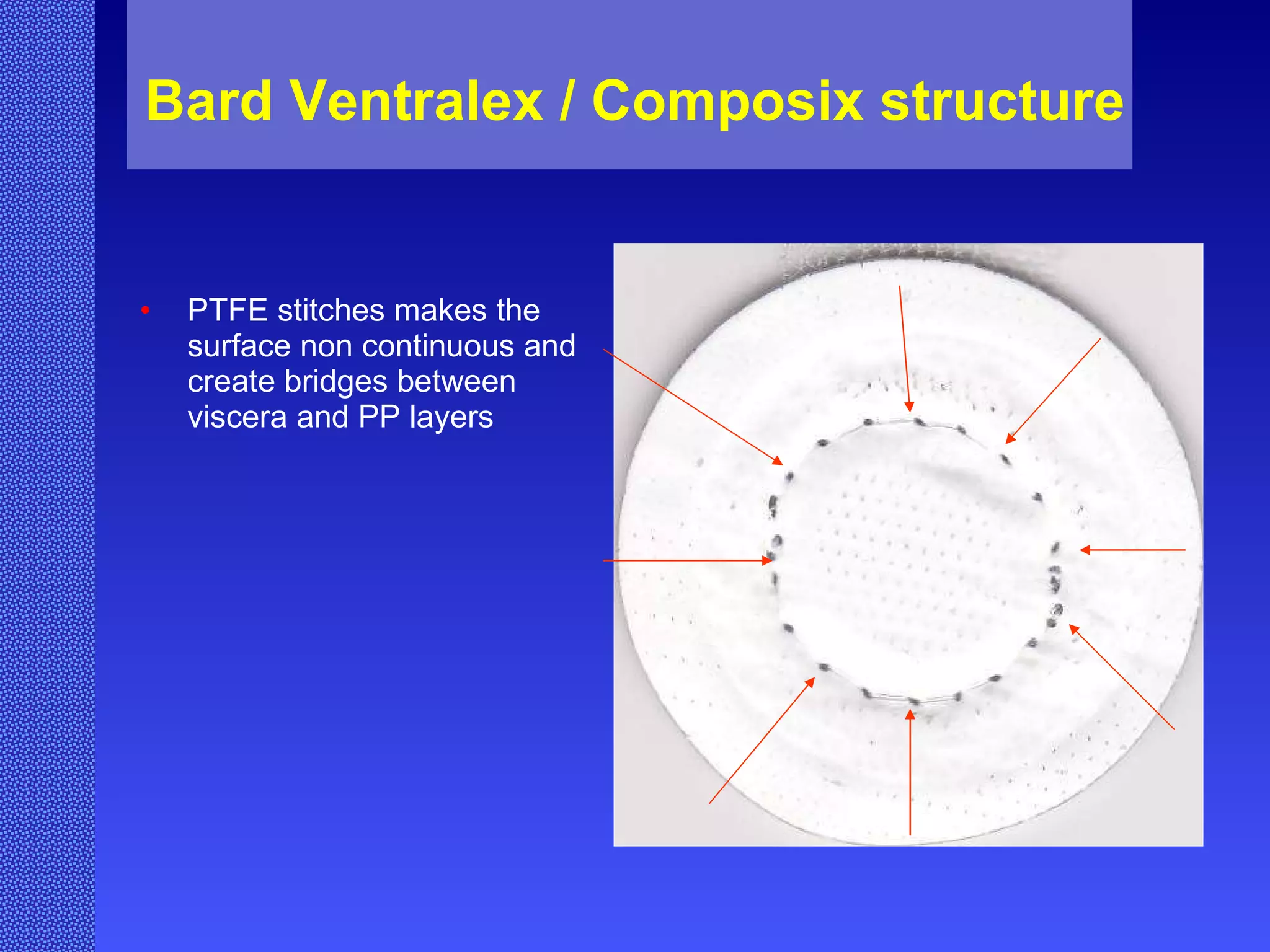 Bard Ventralex / Composix structure

• PTFE stitches makes the surface non continuous and create bridges between viscera and PP layers